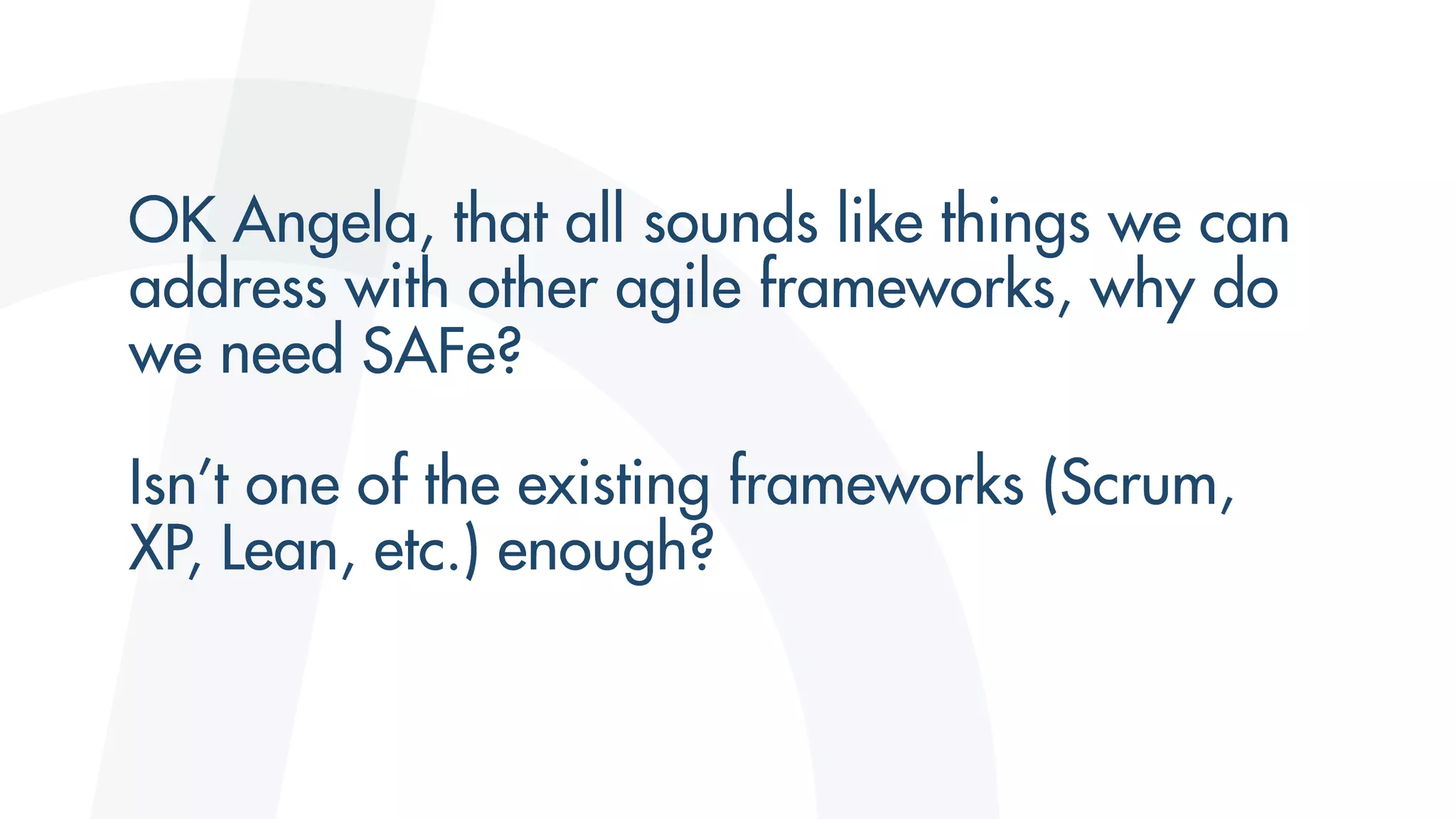 OK Angela, that all sounds like things we can address with other agile frameworks, why do we need SAFe?

Isn’t one of the existing frameworks (Scrum, XP, Lean, etc.) enough?